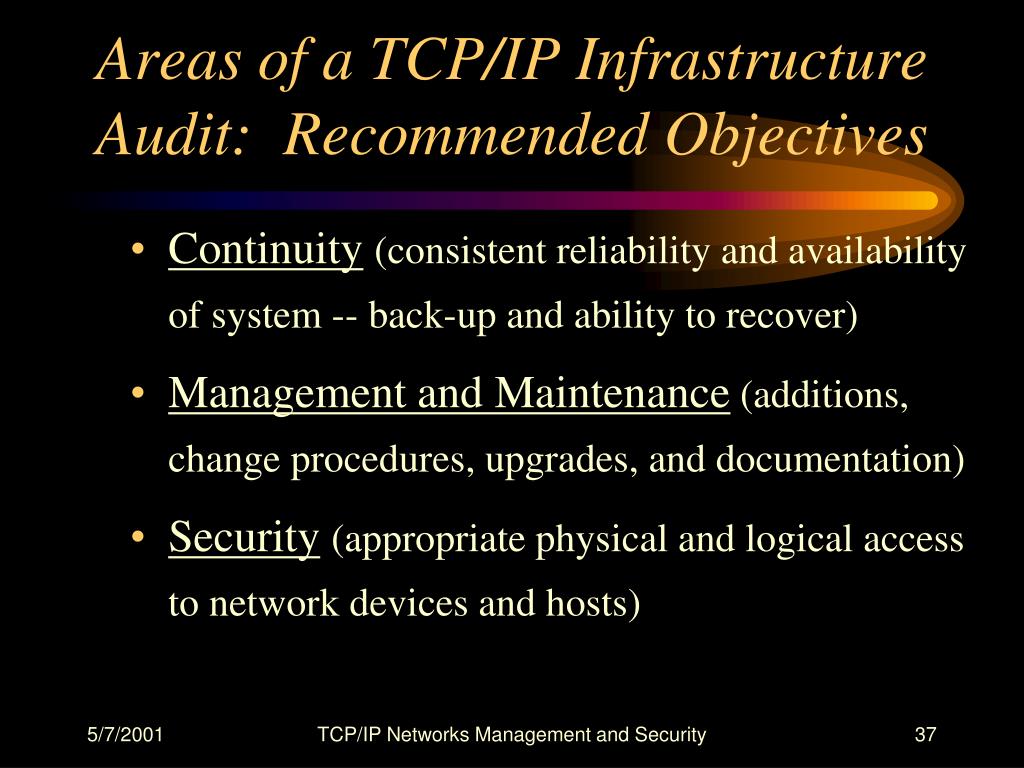 Areas of a TCP/IP Infrastructure Audit: Recommended Objectives

• Continuity (consistent reliability and availability of system -- back-up and ability to recover)

• Management and Maintenance (additions, change procedures, upgrades, and documentation)

• Security (appropriate physical and logical access to network devices and hosts)

5/7/2001

TCP/IP Networks Management and Security

37